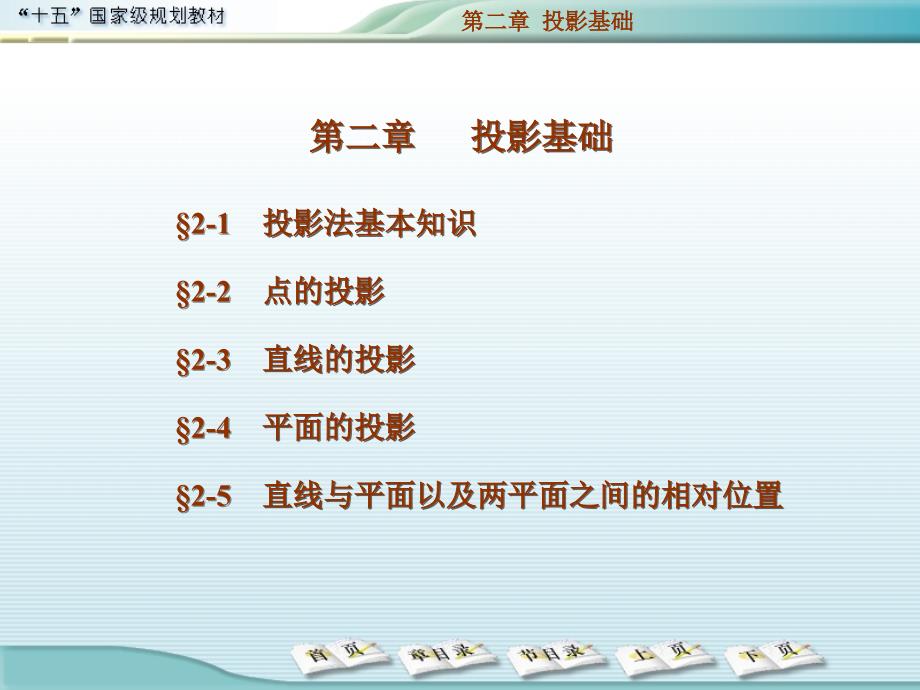 “十五”国家级规划教材

第二章 投影基础

第二章 投影基础

§2-1 投影法基本知识

§2-2 点的投影

§2-3 直线的投影

§2-4 平面的投影

§2-5 直线与平面以及两平面之间的相对位置

首页 章目录 节目录 上页 下页